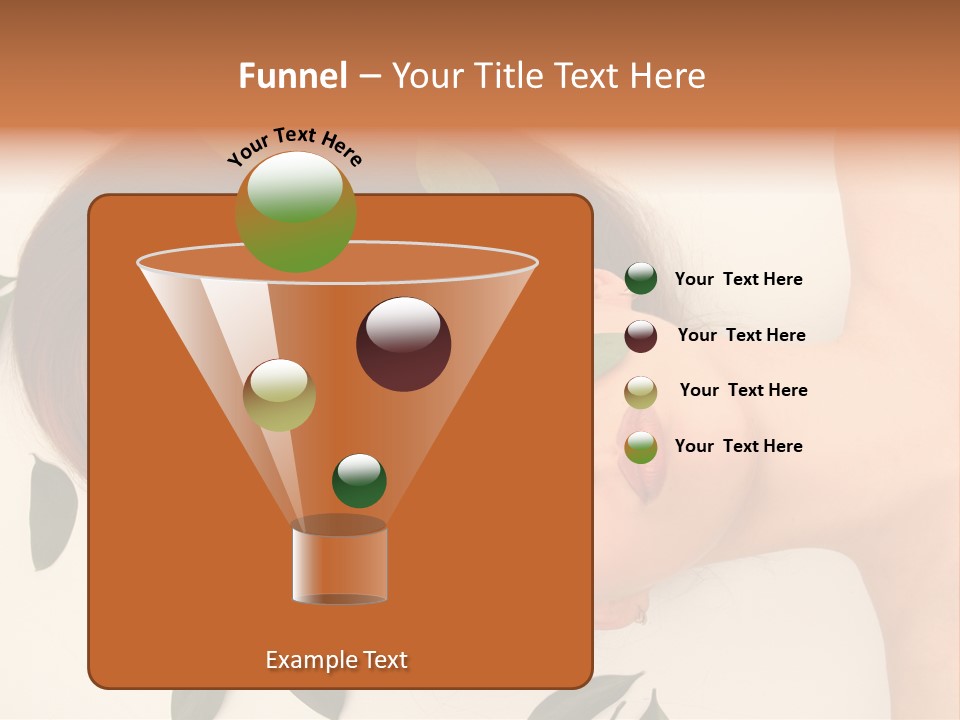 Funnel – Your Title Text Here

Your Text Here

Your Text Here

Your Text Here

Your Text Here

Your Text Here

Example Text